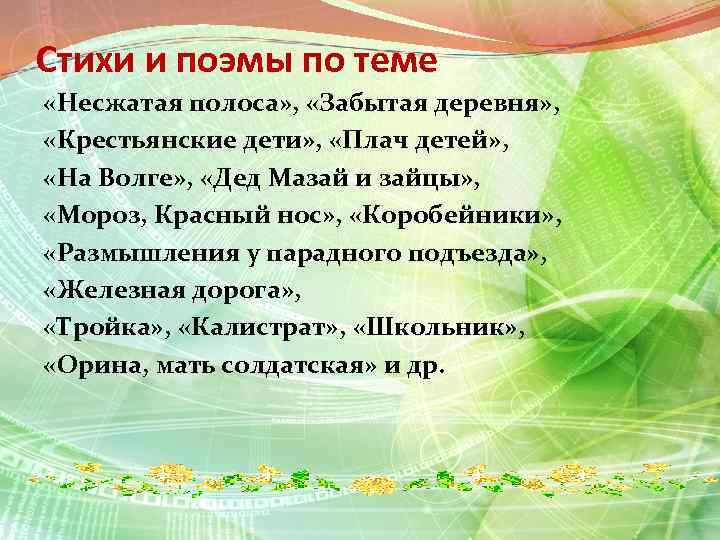 Стихи и поэмы по теме

«Несжатая полоса», «Забытая деревня», «Крестьянские дети», «Плач детей», «На Волге», «Дед Мазай и зайцы», «Мороз, Красный нос», «Коробейники», «Размышления у парадного подъезда», «Железная дорога», «Тройка», «Калистрат», «Школьник», «Орина, мать солдатская» и др.